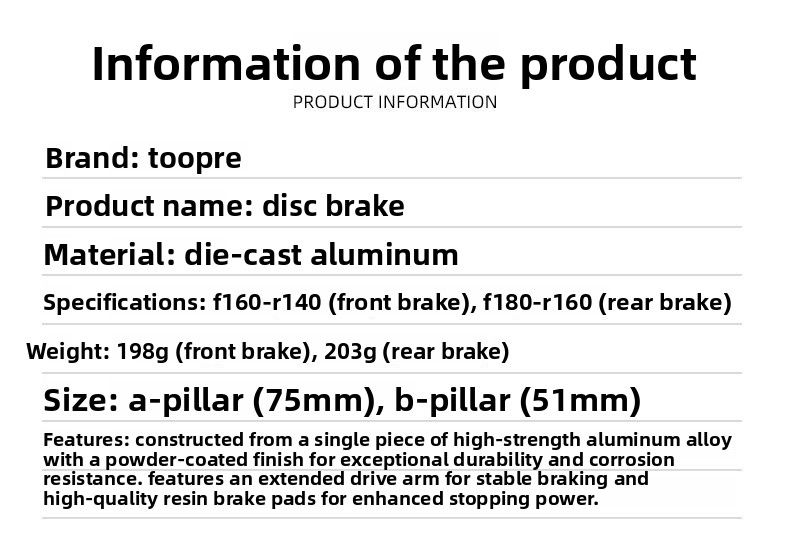 Information of the product
PRODUCT INFORMATION

Brand: toopre

Product name: disc brake

Material: die-cast aluminum

Specifications: f160-r140 (front brake), f180-r160 (rear brake)

Weight: 198g (front brake), 203g (rear brake)

Size: a-pillar (75mm), b-pillar (51mm)

Features: constructed from a single piece of high-strength aluminum alloy with a powder-coated finish for exceptional durability and corrosion resistance. features an extended drive arm for stable braking and high-quality resin brake pads for enhanced stopping power.